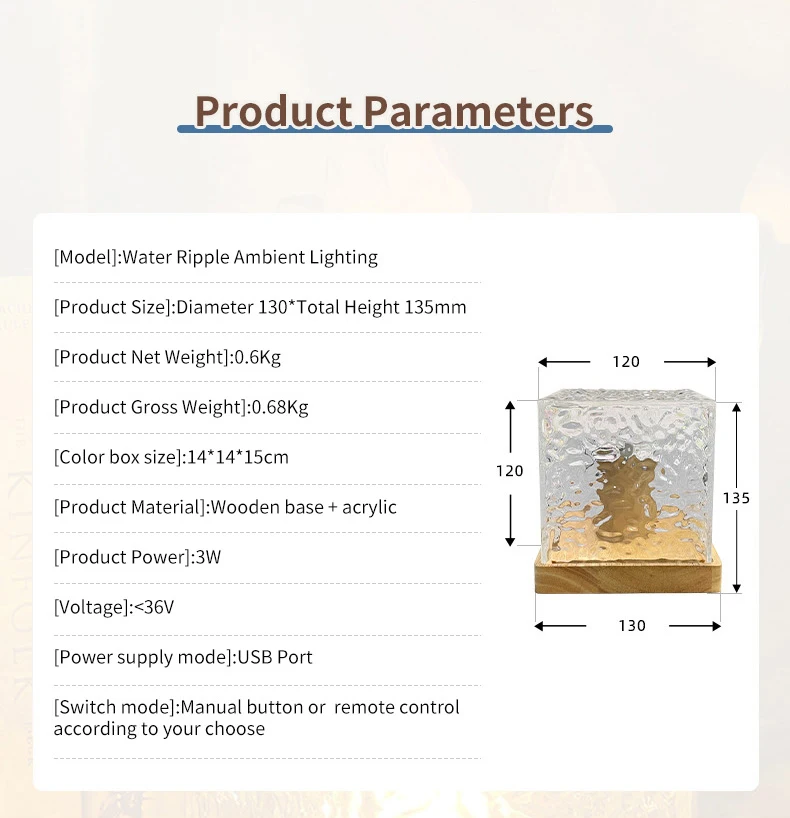 Product Parameters

[Model]:Water Ripple Ambient Lighting

[Product Size]:Diameter 130*Total Height 135mm

[Product Net Weight]:0.6Kg

[Product Gross Weight]:0.68Kg

[Color box size]:14*14*15cm

[Product Material]:Wooden base + acrylic

[Product Power]:3W

[Voltage]:<36V

[Power supply mode]:USB Port

[Switch mode]:Manual button or remote control according to your choose

120

120

135

130

KINFOLK